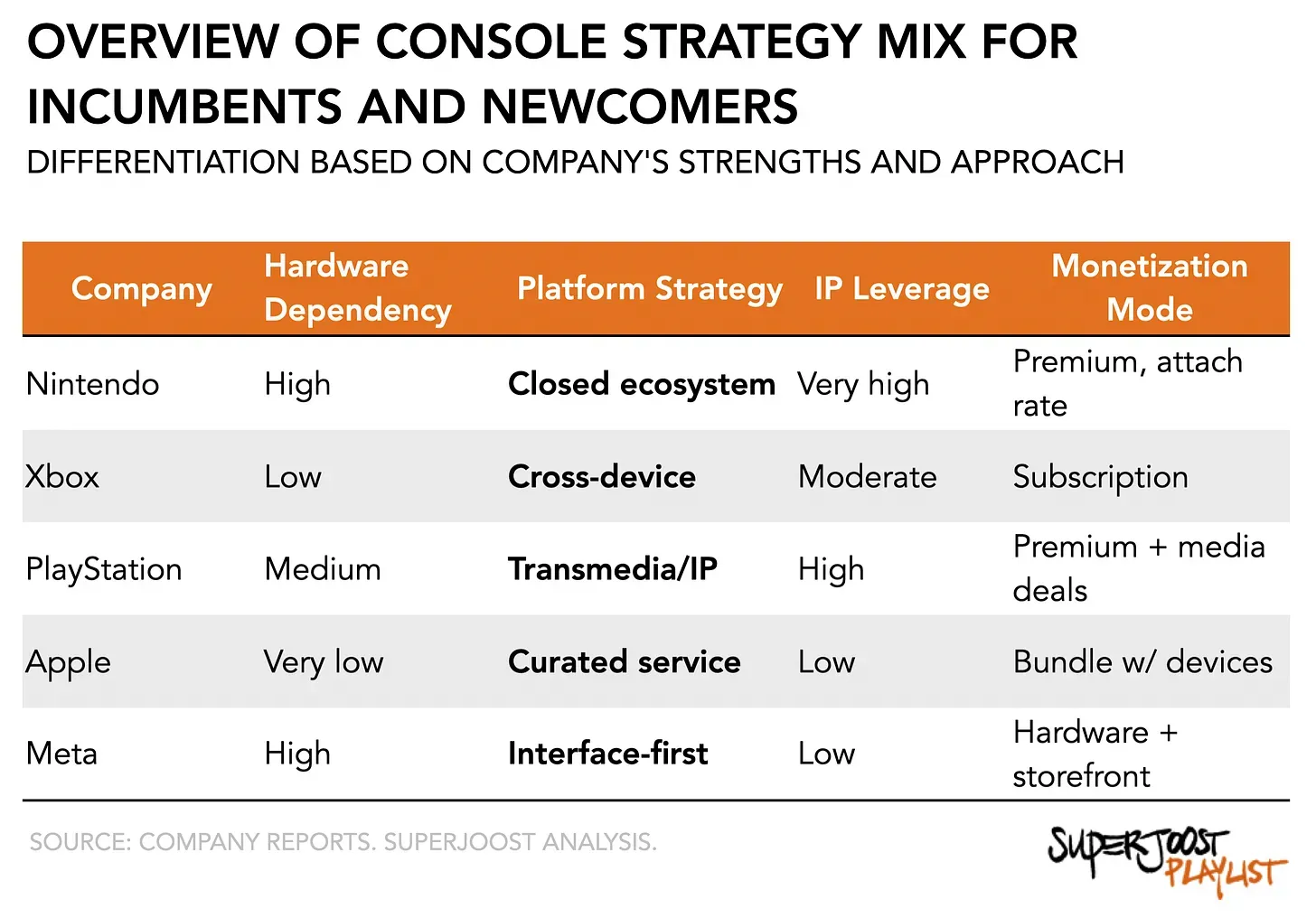 OVERVIEW OF CONSOLE STRATEGY MIX FOR INCUMBENTS AND NEWCOMERS

DIFFERENTIATION BASED ON COMPANY'S STRENGTHS AND APPROACH

| Company | Hardware Dependency | Platform Strategy | IP Leverage | Monetization Mode |
|---|---|---|---|---|
| Nintendo | High | Closed ecosystem | Very high | Premium, attach rate |
| Xbox | Low | Cross-device | Moderate | Subscription |
| PlayStation | Medium | Transmedia/IP | High | Premium + media deals |
| Apple | Very low | Curated service | Low | Bundle w/ devices |
| Meta | High | Interface-first | Low | Hardware + storefront |

SOURCE: COMPANY REPORTS. SUPERJOOST ANALYSIS.

SUPERJOOST PLAYLIST